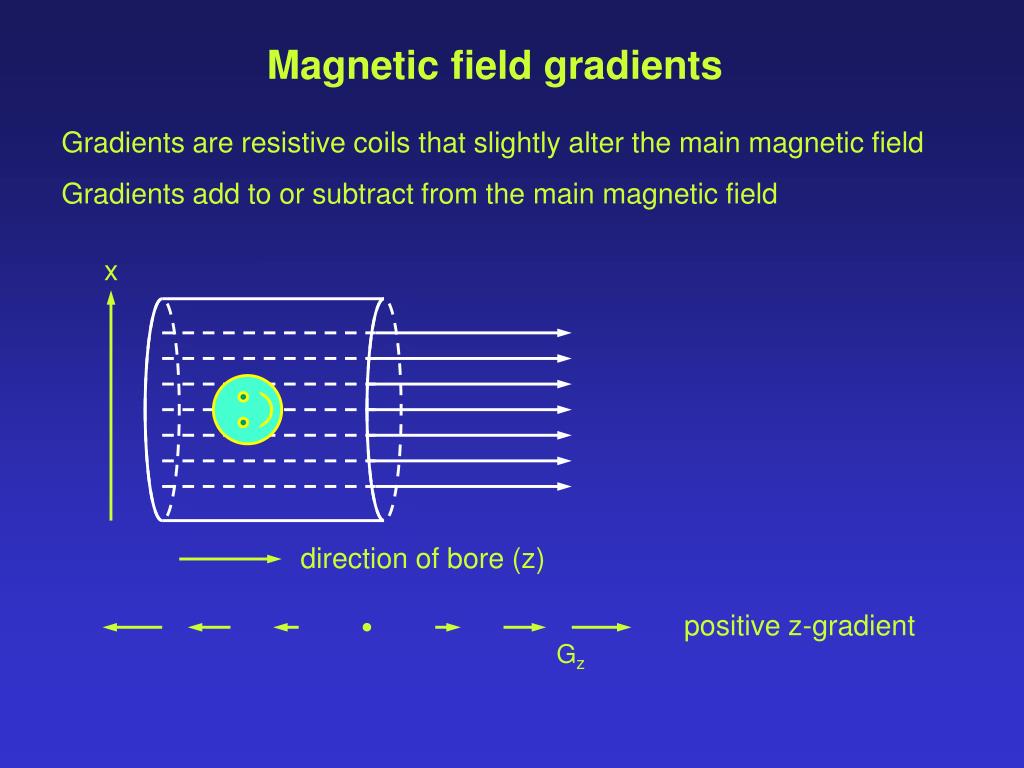 Magnetic field gradients

Gradients are resistive coils that slightly alter the main magnetic field

Gradients add to or subtract from the main magnetic field

x

direction of bore (z)

positive z-gradient

$G_z$